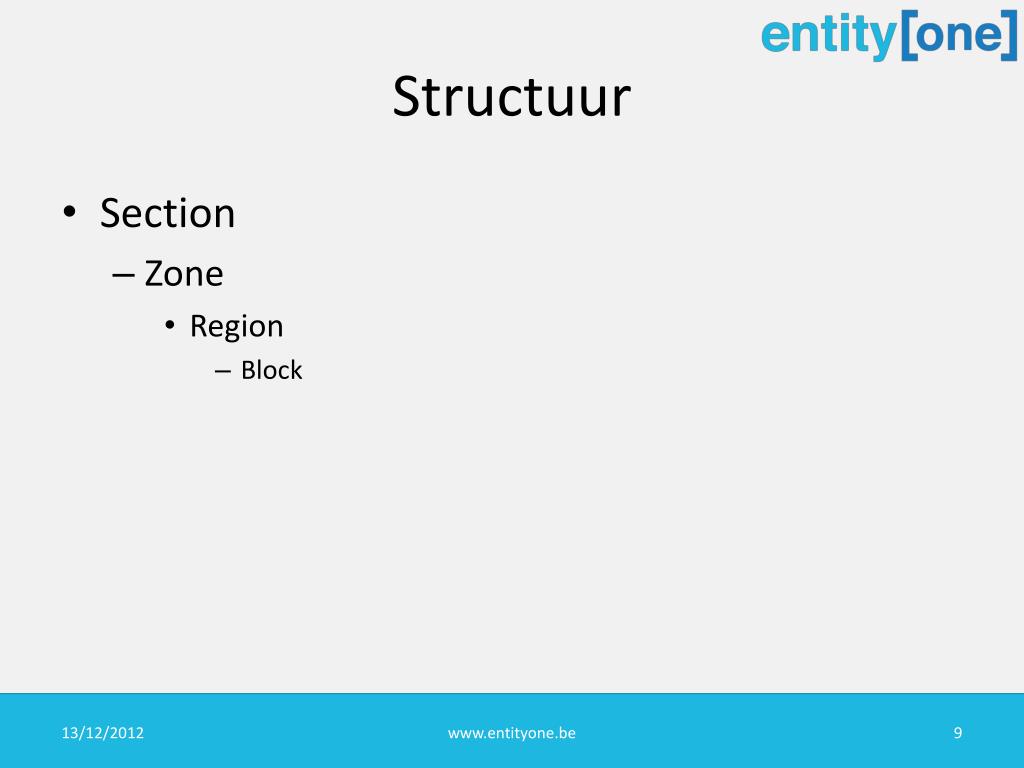 entity[one]

Structuur

• Section
– Zone
• Region
– Block

13/12/2012

www.entityone.be

9